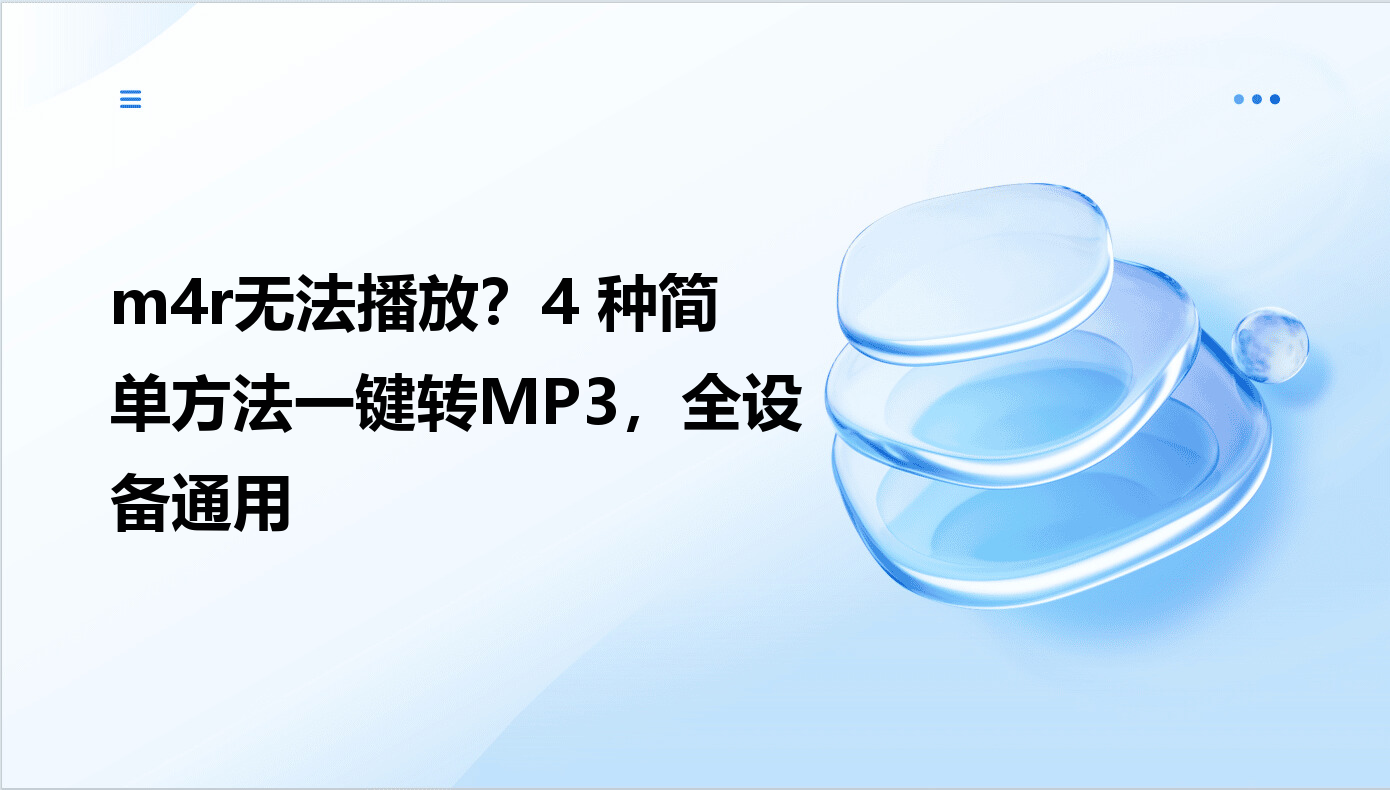 m4r无法播放？4 种简单方法一键转MP3，全设备通用